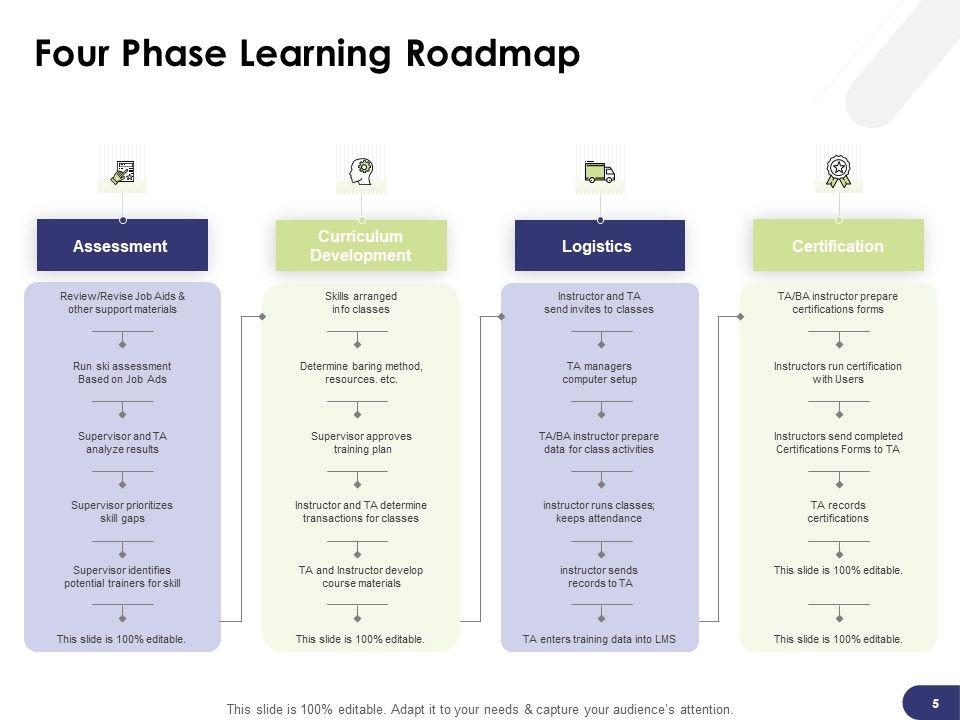 Four Phase Learning Roadmap

Assessment

Review/Revise Job Aids & other support materials

Run ski assessment Based on Job Ads

Supervisor and TA analyze results

Supervisor prioritizes skill gaps

Supervisor identifies potential trainers for skill

This slide is 100% editable.

Curriculum Development

Skills arranged info classes

Determine baring method, resources. etc.

Supervisor approves training plan

Instructor and TA determine transactions for classes

TA and Instructor develop course materials

This slide is 100% editable.

Logistics

Instructor and TA send invites to classes

TA managers computer setup

TA/BA instructor prepare data for class activities

instructor runs classes; keeps attendance

instructor sends records to TA

TA enters training data into LMS

Certification

TA/BA instructor prepare certifications forms

Instructors run certification with Users

Instructors send completed Certifications Forms to TA

TA records certifications

This slide is 100% editable.

This slide is 100% editable.

This slide is 100% editable. Adapt it to your needs & capture your audience's attention.

5